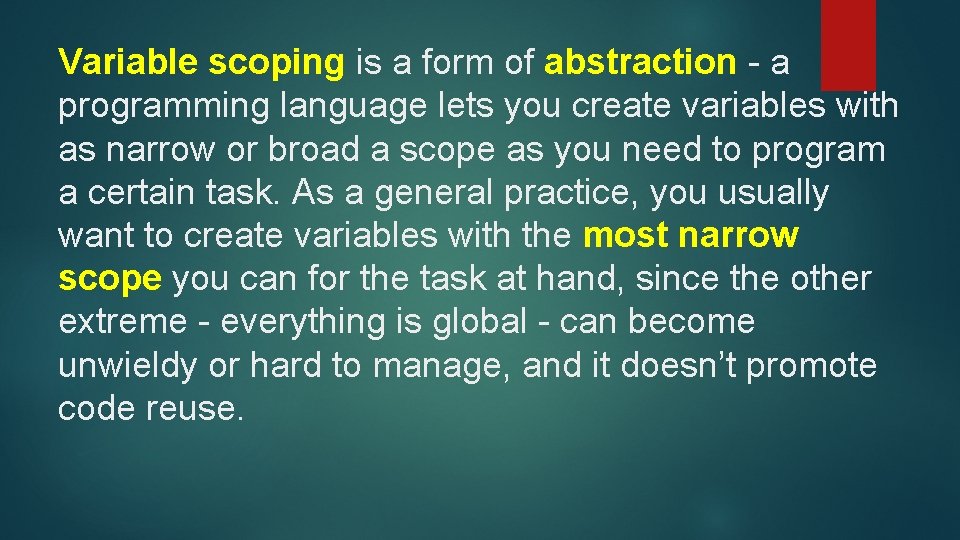 Variable scoping is a form of abstraction - a programming language lets you create variables with as narrow or broad a scope as you need to program a certain task. As a general practice, you usually want to create variables with the most narrow scope you can for the task at hand, since the other extreme - everything is global - can become unwieldy or hard to manage, and it doesn't promote code reuse.